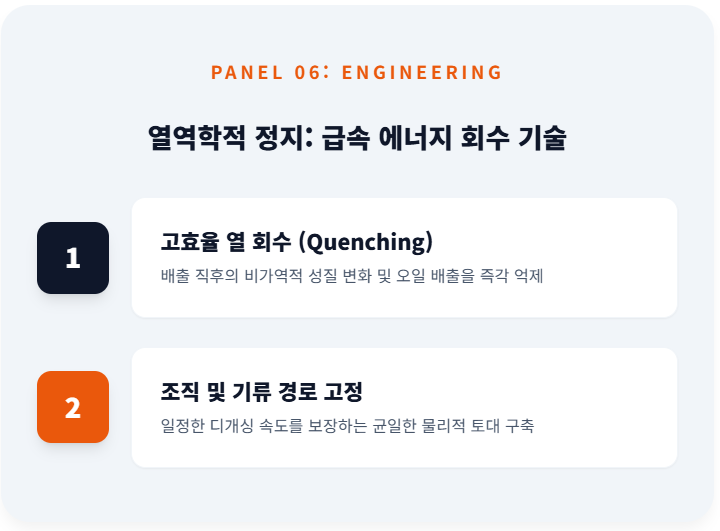 PANEL 06: ENGINEERING

열역학적 정지: 급속 에너지 회수 기술

1

고효율 열 회수 (Quenching)

배출 직후의 비가역적 성질 변화 및 오일 배출을 즉각 억제

2

조직 및 기류 경로 고정

일정한 디개싱 속도를 보장하는 균일한 물리적 토대 구축